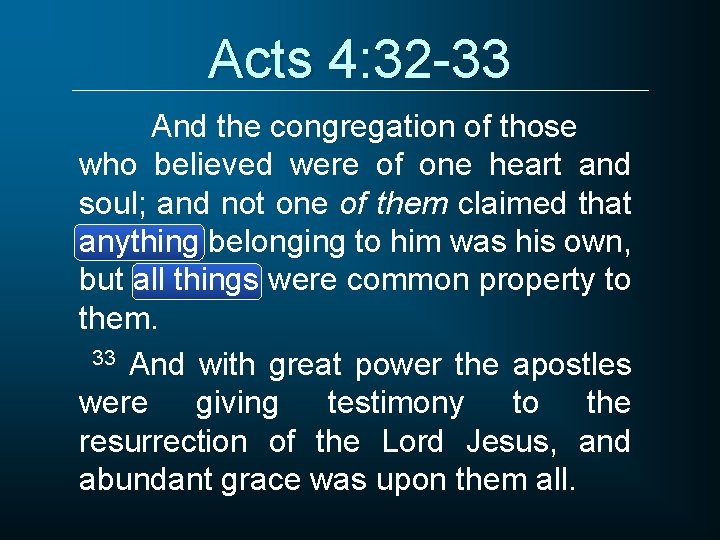 Acts 4:32-33

And the congregation of those who believed were of one heart and soul; and not one of them claimed that anything belonging to him was his own, but all things were common property to them.

$^{33}$ And with great power the apostles were giving testimony to the resurrection of the Lord Jesus, and abundant grace was upon them all.